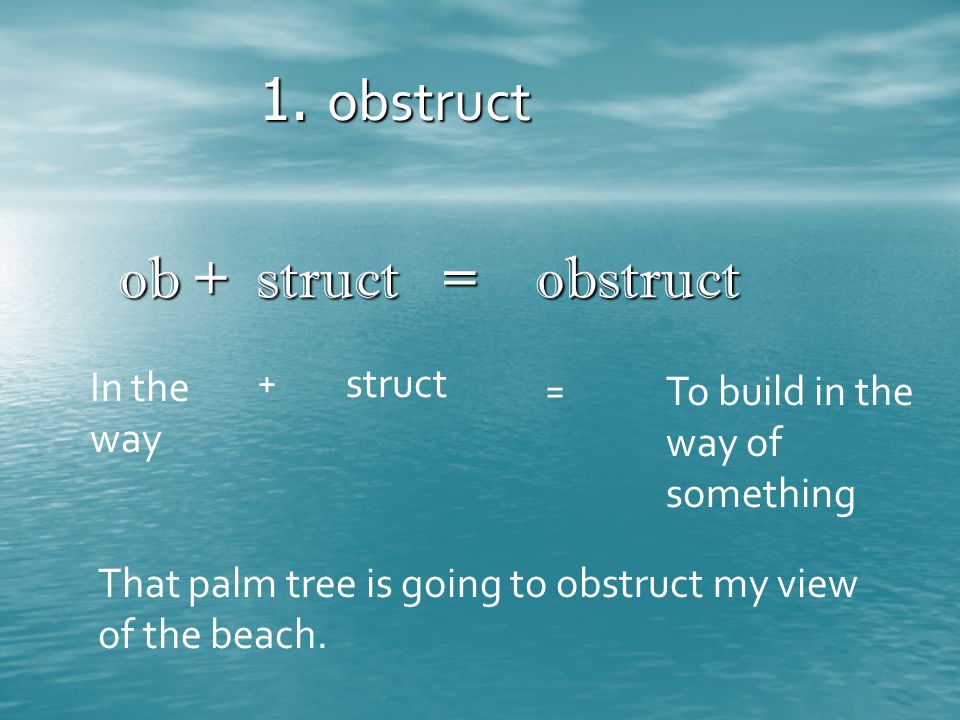 1. obstruct

ob + struct = obstruct

In the way + struct = To build in the way of something

That palm tree is going to obstruct my view of the beach.